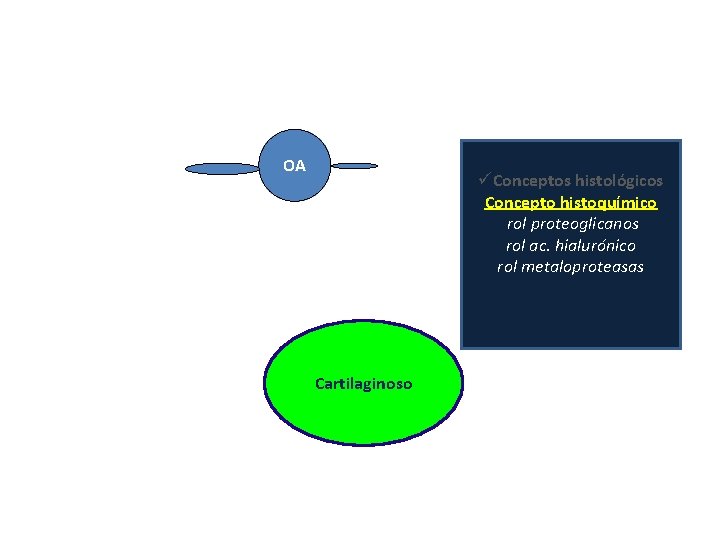 OA

✓ Conceptos histológicos
Concepto histoquímico
rol proteoglicanos
rol ac. hialurónico
rol metaloproteasas

Cartilaginoso